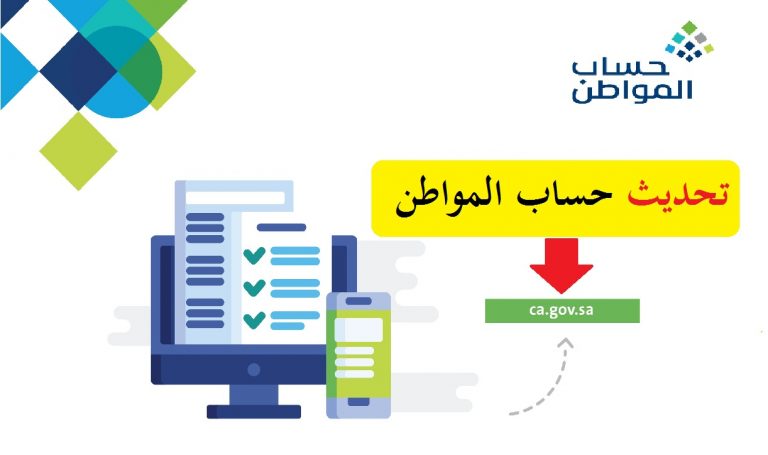 حساب
المواطن

تحديث حساب المواطن

ca.gov.sa